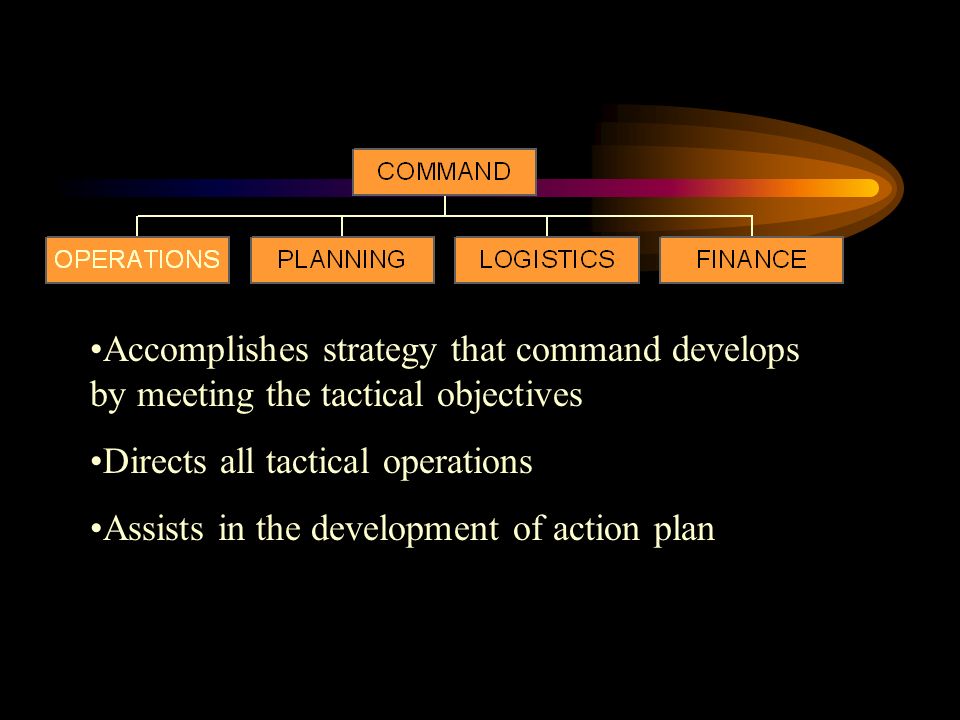 COMMAND

OPERATIONS

PLANNING

LOGISTICS

FINANCE

•Accomplishes strategy that command develops by meeting the tactical objectives

•Directs all tactical operations

•Assists in the development of action plan